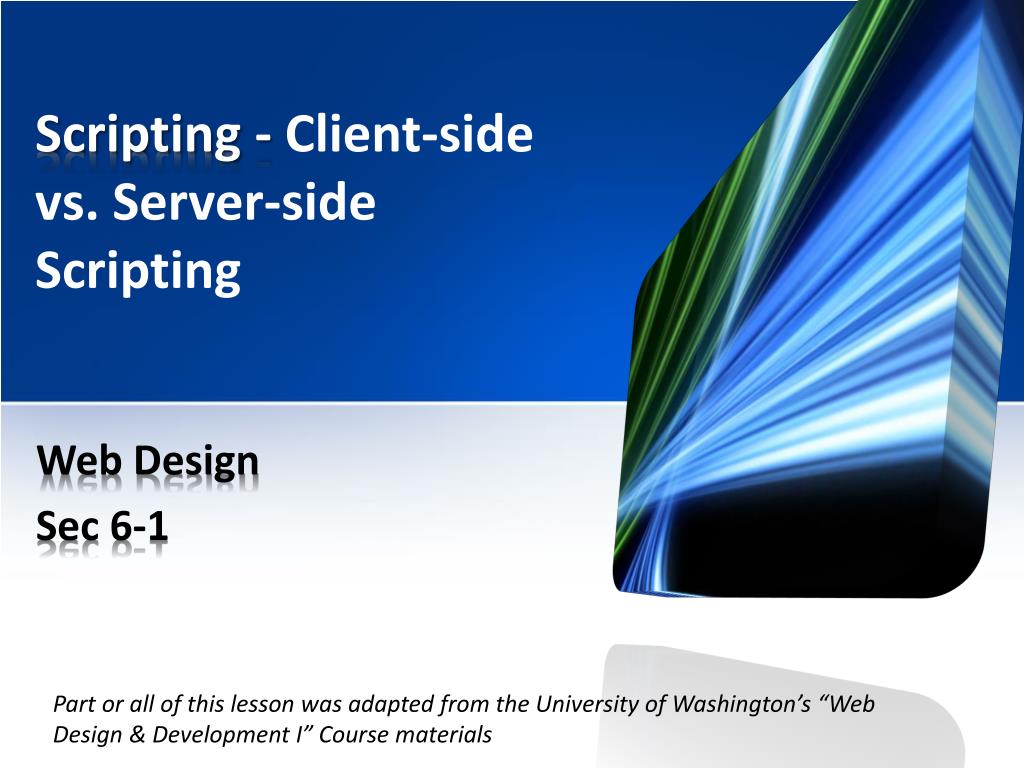 Scripting - Client-side vs. Server-side Scripting

Web Design
Sec 6-1

Part or all of this lesson was adapted from the University of Washington's "Web Design & Development I" Course materials